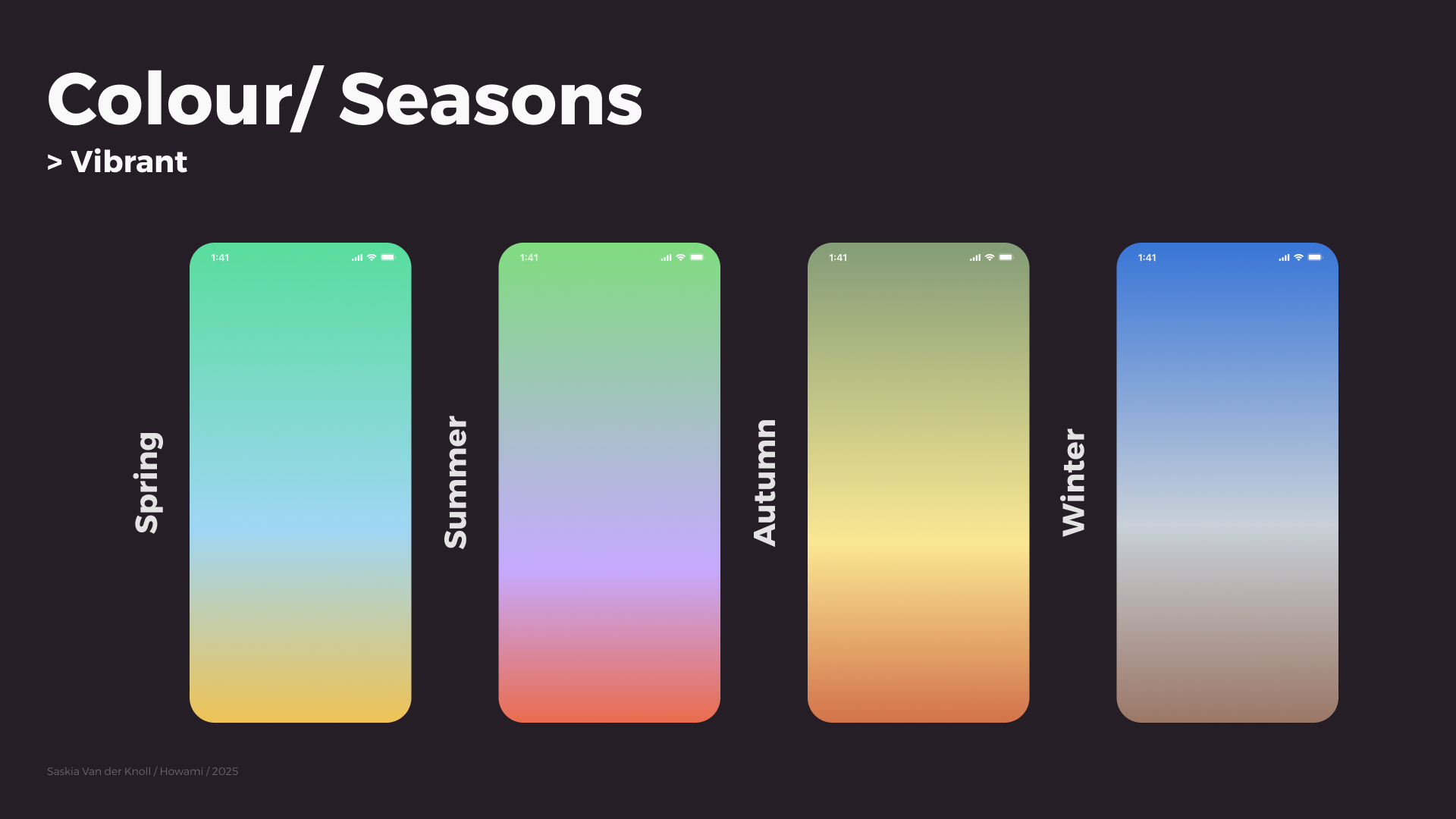 Colour/ Seasons
> Vibrant

Spring
1:41

Summer
1:41

Autumn
1:41

Winter
1:41

Saskia Van der Knoll / Howami / 2025